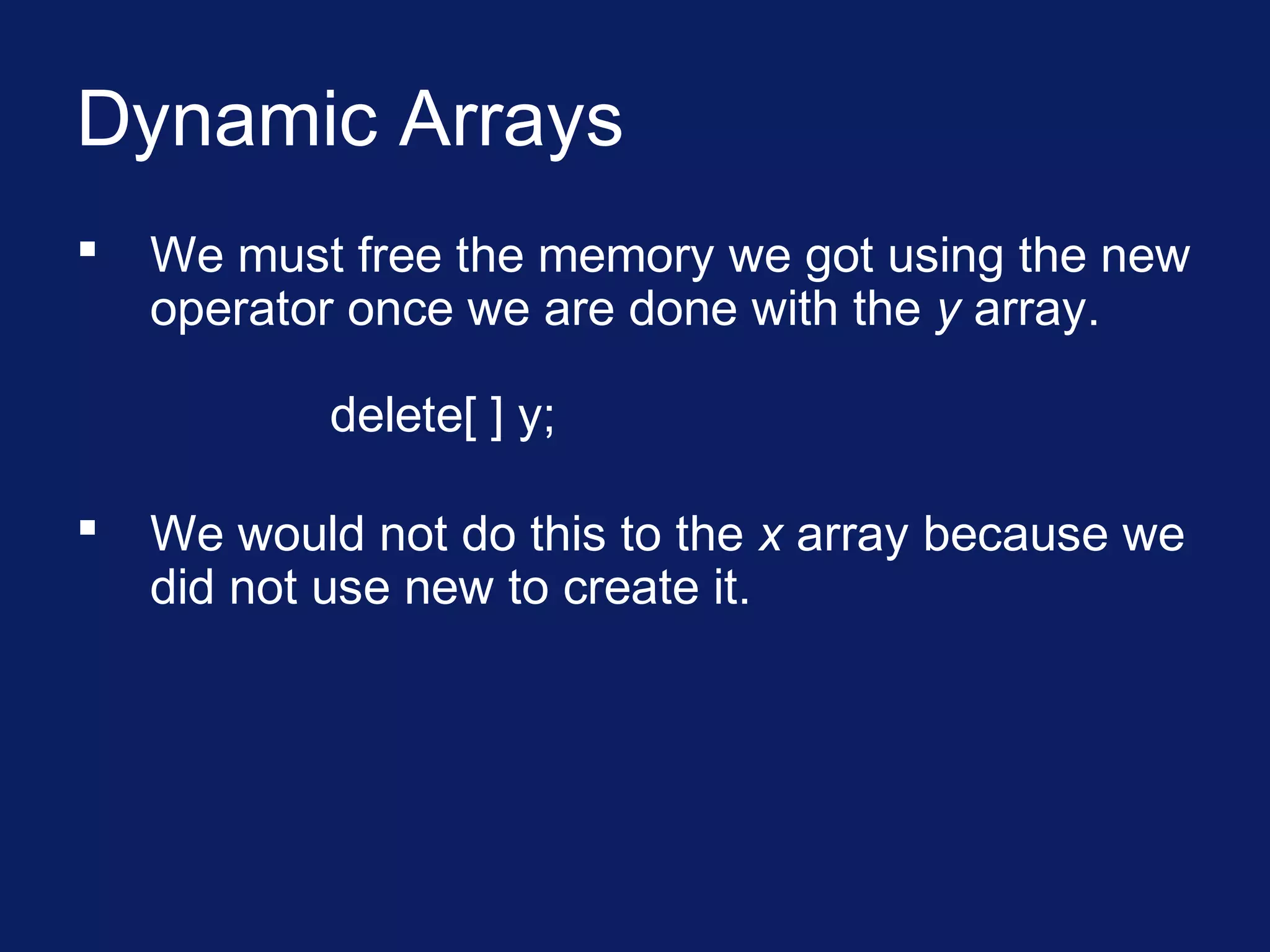 Dynamic Arrays

▪ We must free the memory we got using the new operator once we are done with the y array.

delete[ ] y;

▪ We would not do this to the x array because we did not use new to create it.